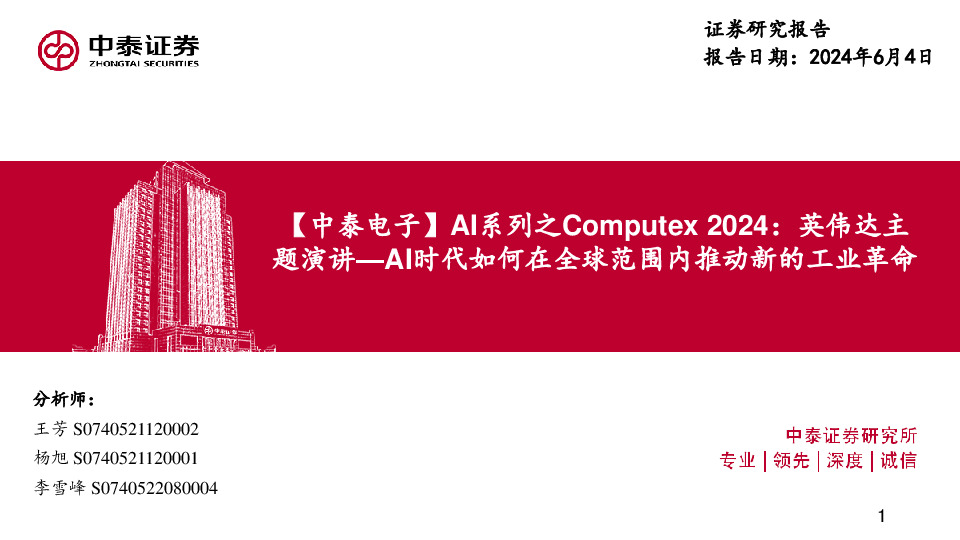 中泰证券
ZHONGTAI SECURITIES

证券研究报告
报告日期：2024年6月4日

【中泰电子】AI系列之Computex 2024：英伟达主题演讲—AI时代如何在全球范围内推动新的工业革命

分析师：
王芳 S0740521120002
杨旭 S0740521120001
李雪峰 S0740522080004

中泰证券研究所
专业｜领先｜深度｜诚信

1